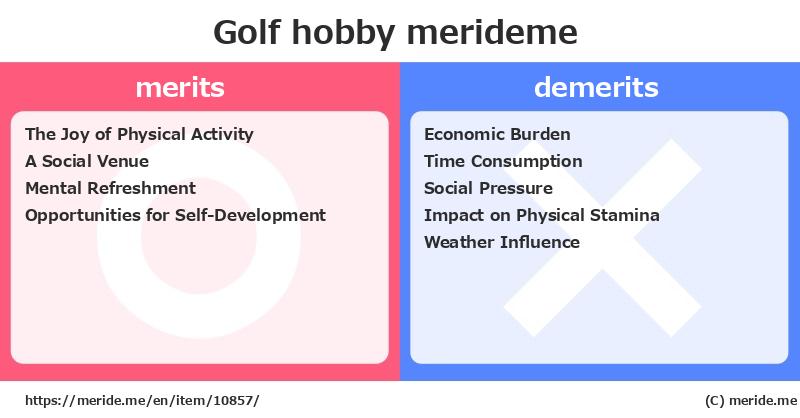 Golf hobby merideme

merits

The Joy of Physical Activity
A Social Venue
Mental Refreshment
Opportunities for Self-Development

demerits

Economic Burden
Time Consumption
Social Pressure
Impact on Physical Stamina
Weather Influence

https://meride.me/en/item/10857/

(C) meride.me